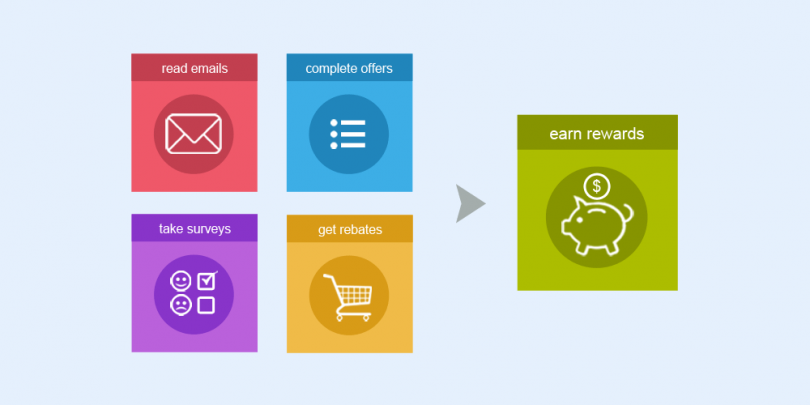 read emails

complete offers

take surveys

get rebates

earn rewards

$